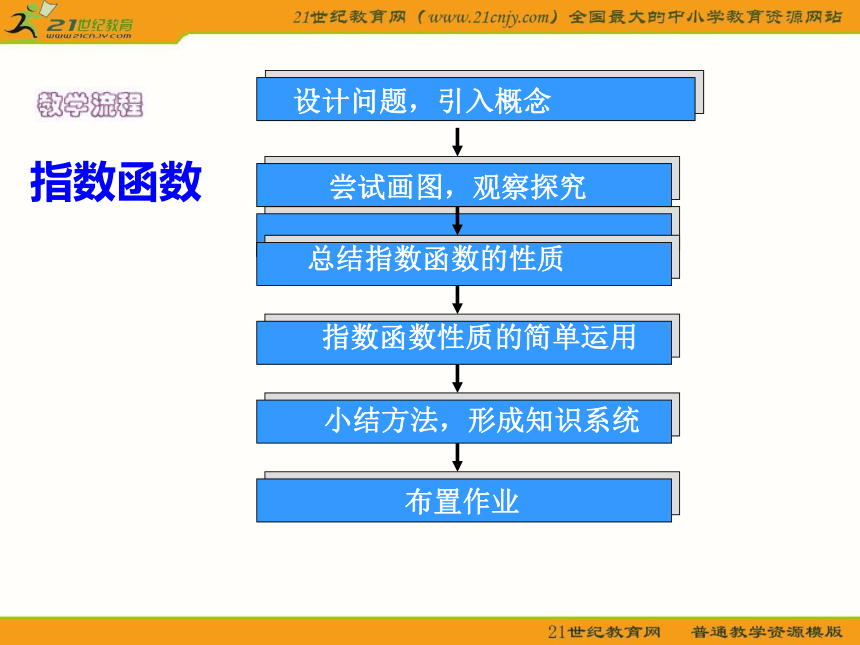 21世纪教育
www.21cnjy.com

21世纪教育网（www.21cnjy.com）全国最大的中小学教育资源网站

教学流程

指数函数

设计问题，引入概念

尝试画图，观察探究

总结指数函数的性质

指数函数性质的简单运用

小结方法，形成知识系统

布置作业

21世纪教育网　普通教学资源模版